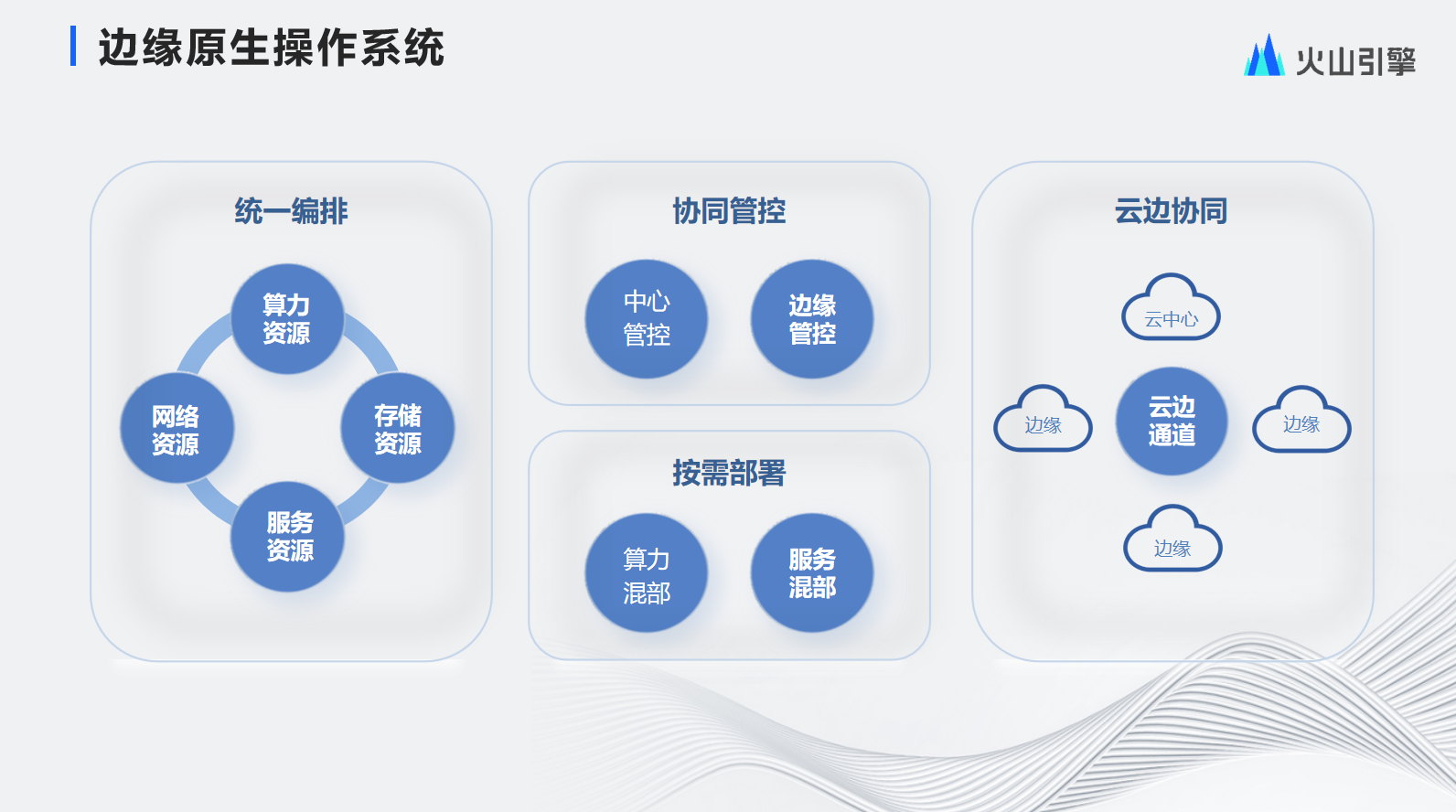 边缘原生操作系统

火山引擎

统一编排

算力资源

网络资源

存储资源

服务资源

协同管控

中心管控

边缘管控

按需部署

算力混部

服务混部

云边协同

云中心

边缘

云边通道

边缘

边缘